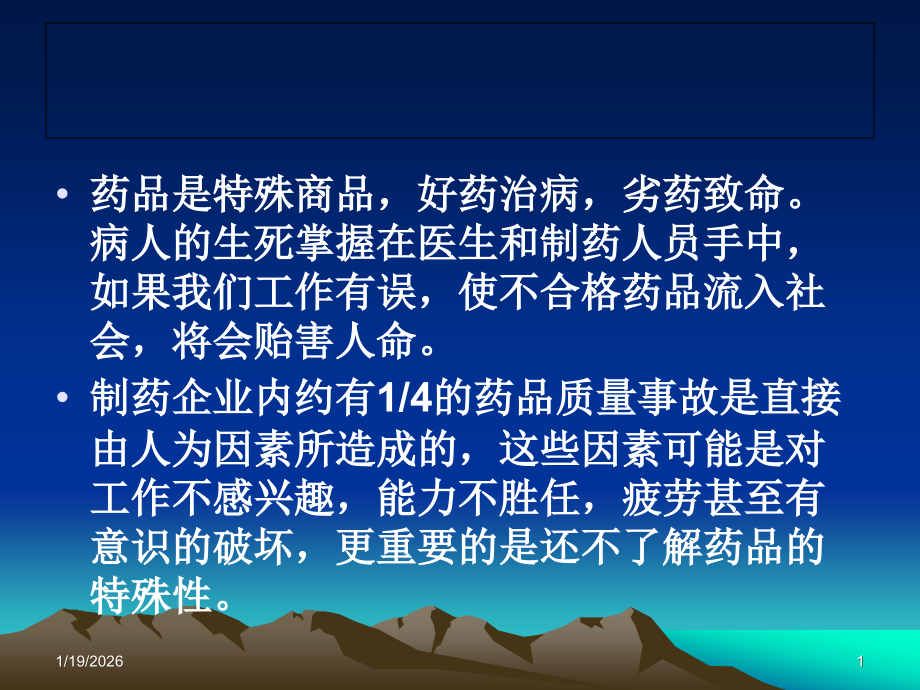 • 药品是特殊商品，好药治病，劣药致命。病人的生死掌握在医生和制药人员手中，如果我们工作有误，使不合格药品流入社会，将会贻害人命。

• 制药企业内约有1/4的药品质量事故是直接由人为因素所造成的，这些因素可能是对工作不感兴趣，能力不胜任，疲劳甚至有意识的破坏，更重要的是还不了解药品的特殊性。

1/19/2026

1